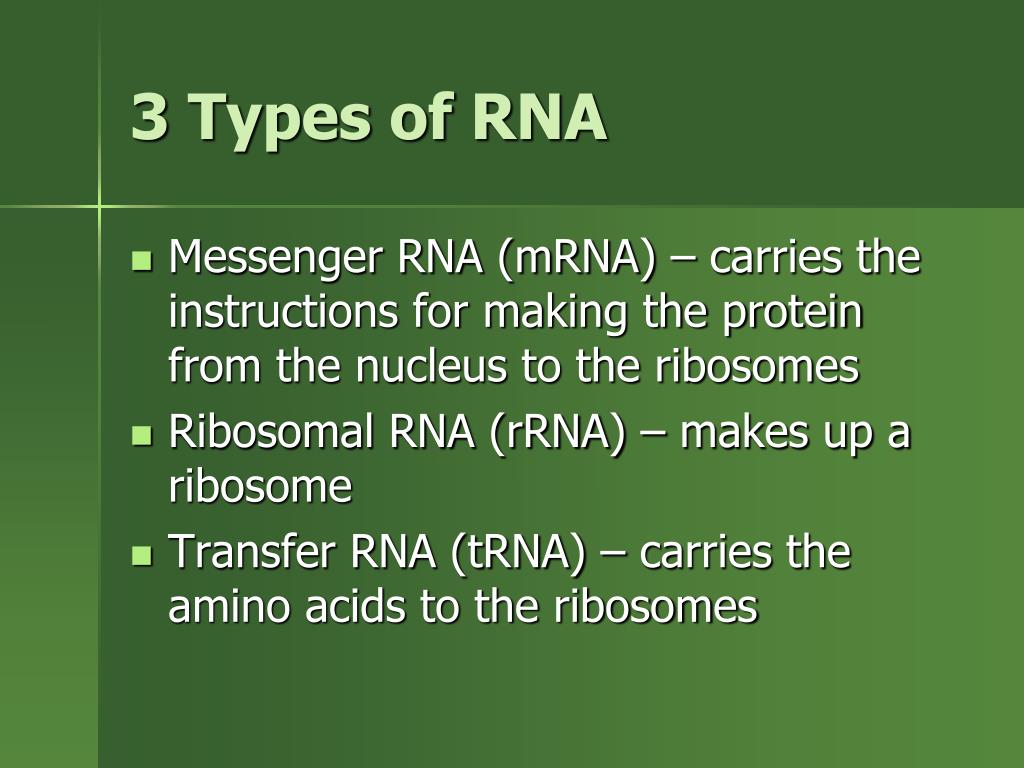 3 Types of RNA

- Messenger RNA (mRNA) – carries the instructions for making the protein from the nucleus to the ribosomes
- Ribosomal RNA (rRNA) – makes up a ribosome
- Transfer RNA (tRNA) – carries the amino acids to the ribosomes